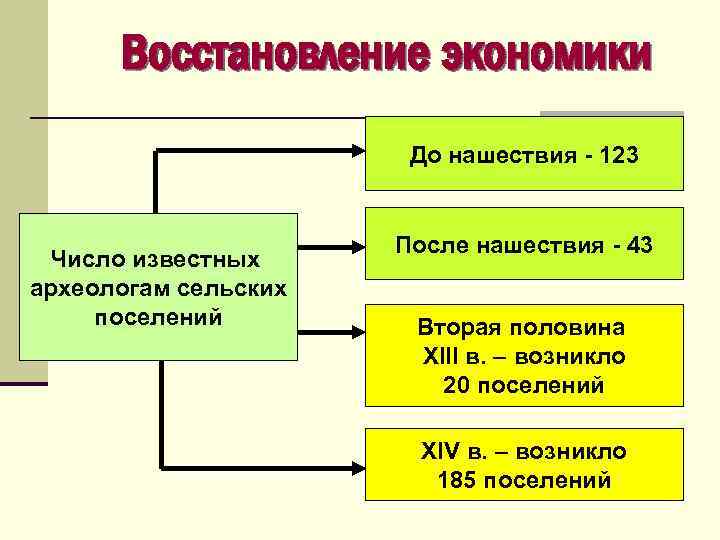 Восстановление экономики

Число известных археологам сельских поселений

До нашествия - 123

После нашествия - 43

Вторая половина XIII в. – возникло 20 поселений

XIV в. – возникло 185 поселений